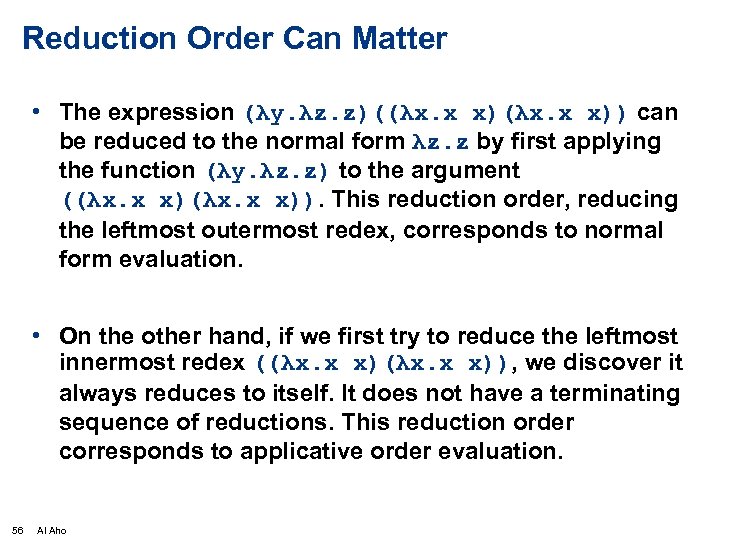 Reduction Order Can Matter

• The expression (λy.λz.z)((λx.x x)(λx.x x)) can be reduced to the normal form λz.z by first applying the function (λy.λz.z) to the argument ((λx.x x)(λx.x x)). This reduction order, reducing the leftmost outermost redex, corresponds to normal form evaluation.

• On the other hand, if we first try to reduce the leftmost innermost redex ((λx.x x)(λx.x x)), we discover it always reduces to itself. It does not have a terminating sequence of reductions. This reduction order corresponds to applicative order evaluation.

56 Al Aho